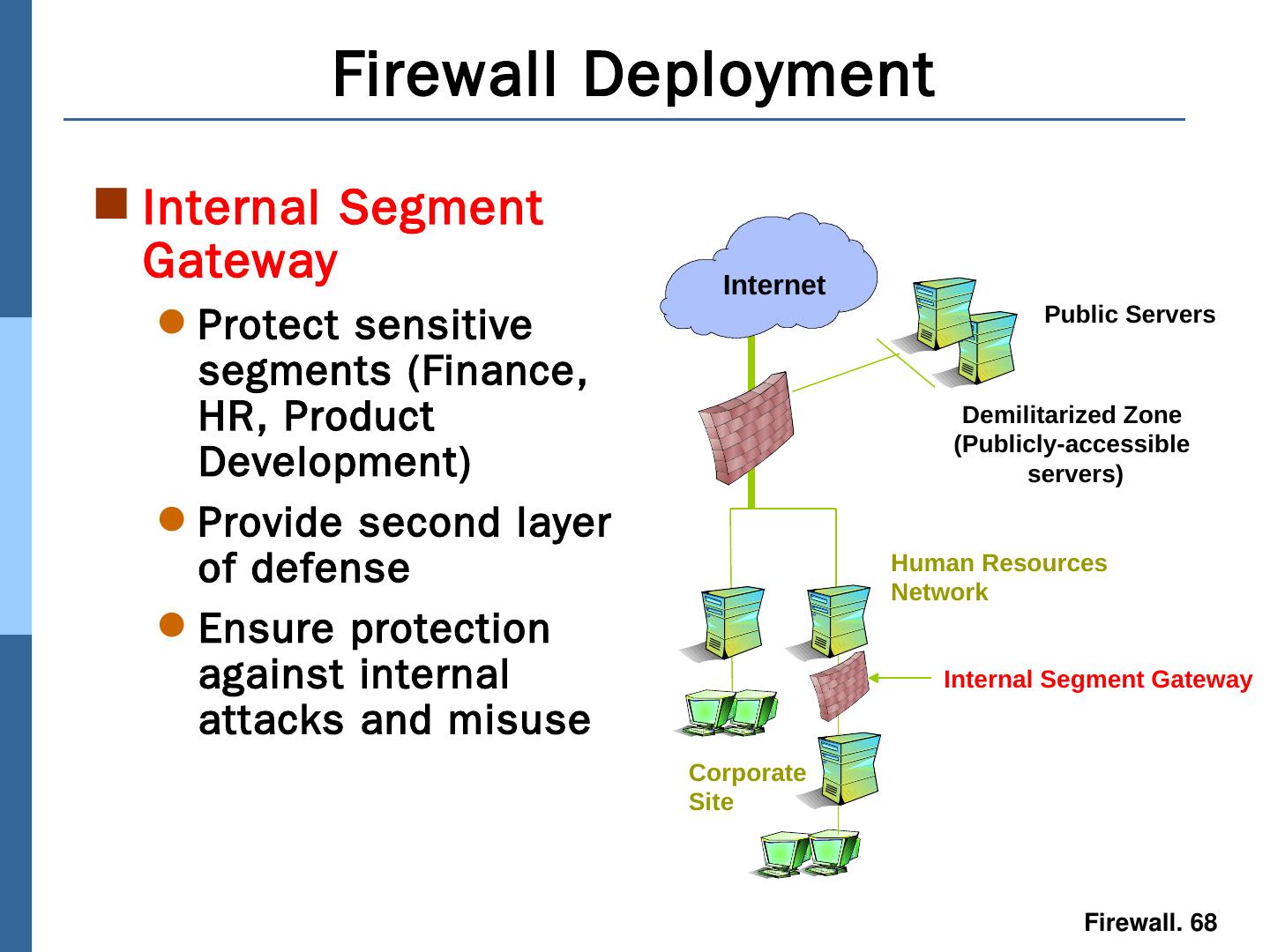 Firewall Deployment

Internal Segment Gateway

Protect sensitive segments (Finance, HR, Product Development)

Provide second layer of defense

Ensure protection against internal attacks and misuse

Internet

Public Servers

Demilitarized Zone (Publicly-accessible servers)

Human Resources Network

Internal Segment Gateway

Corporate Site

Firewall. 68